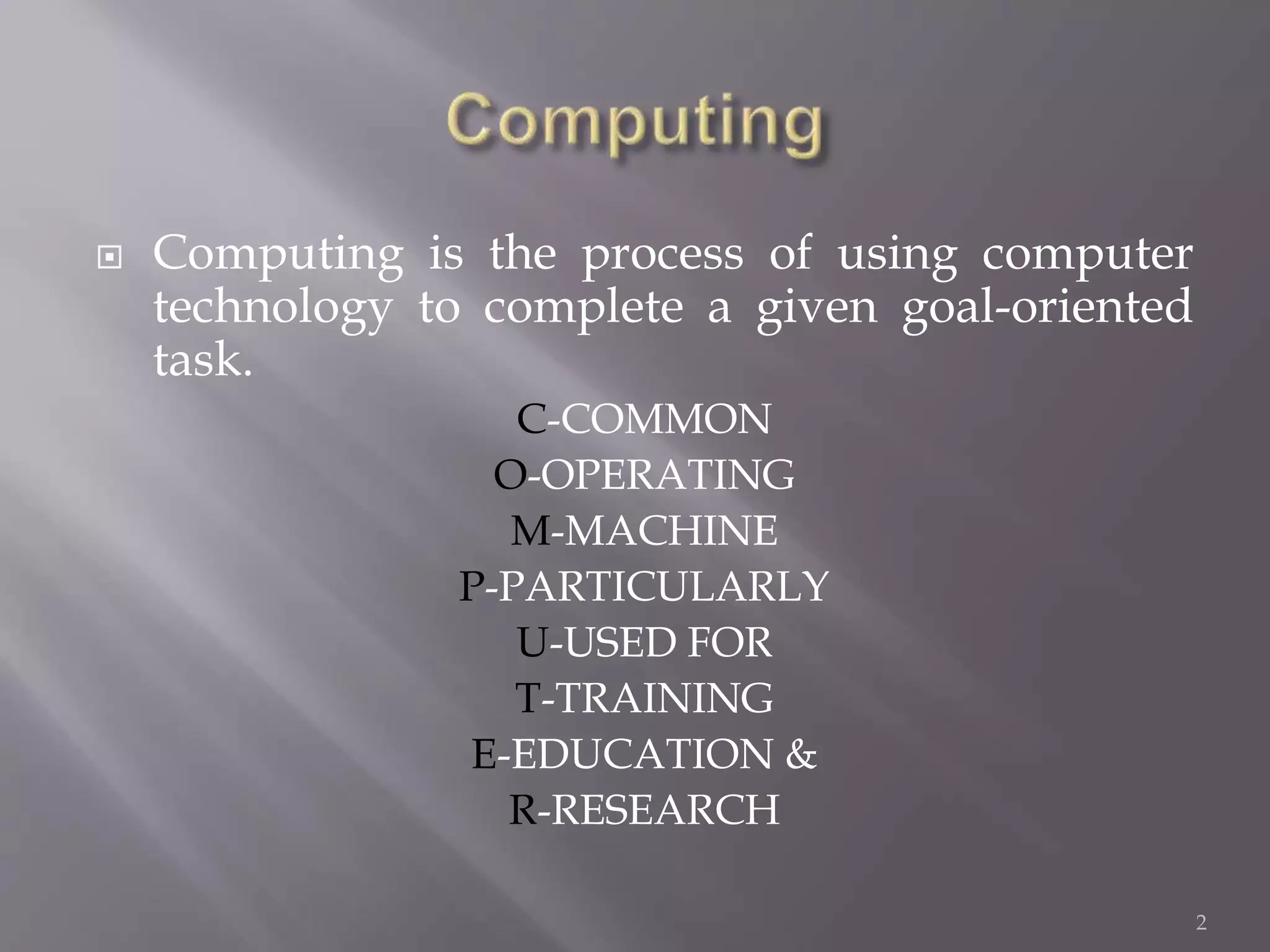 Computing

Computing is the process of using computer technology to complete a given goal-oriented task.

C-COMMON
O-OPERATING
M-MACHINE
P-PARTICULARLY
U-USED FOR
T-TRAINING
E-EDUCATION &
R-RESEARCH

2